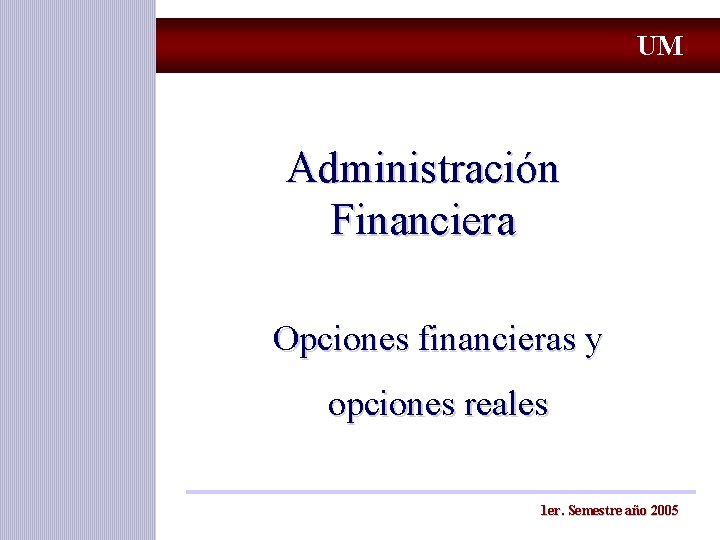 UM

Administración Financiera

Opciones financieras y

opciones reales

1er. Semestre año 2005